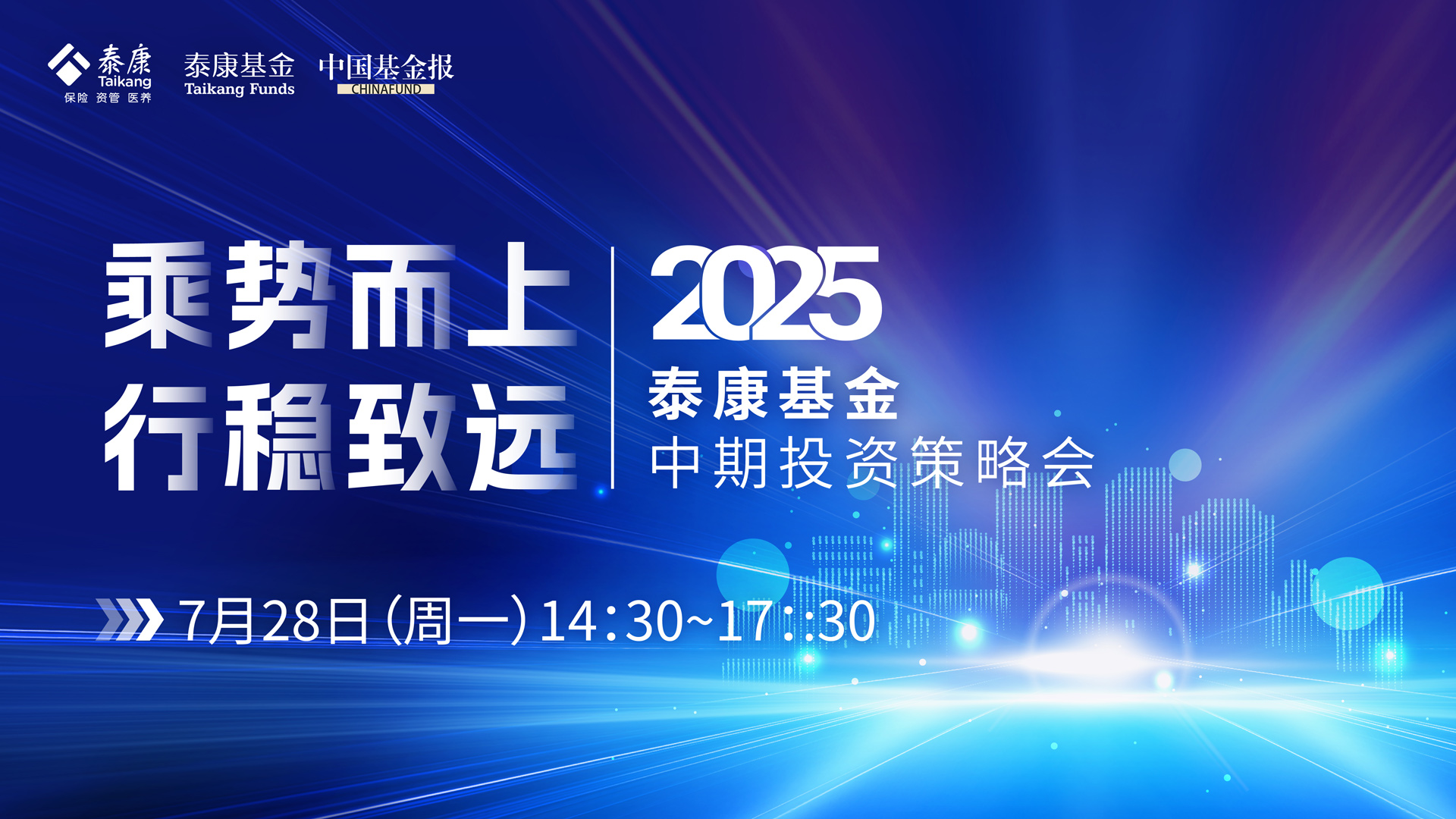 泰康
Taikang
保险 资管 医养

泰康基金
Taikang Funds

中国基金报
CHINAFUND

乘势而上
行稳致远

2025
泰康基金
中期投资策略会

7月28日(周一)14:30~17::30